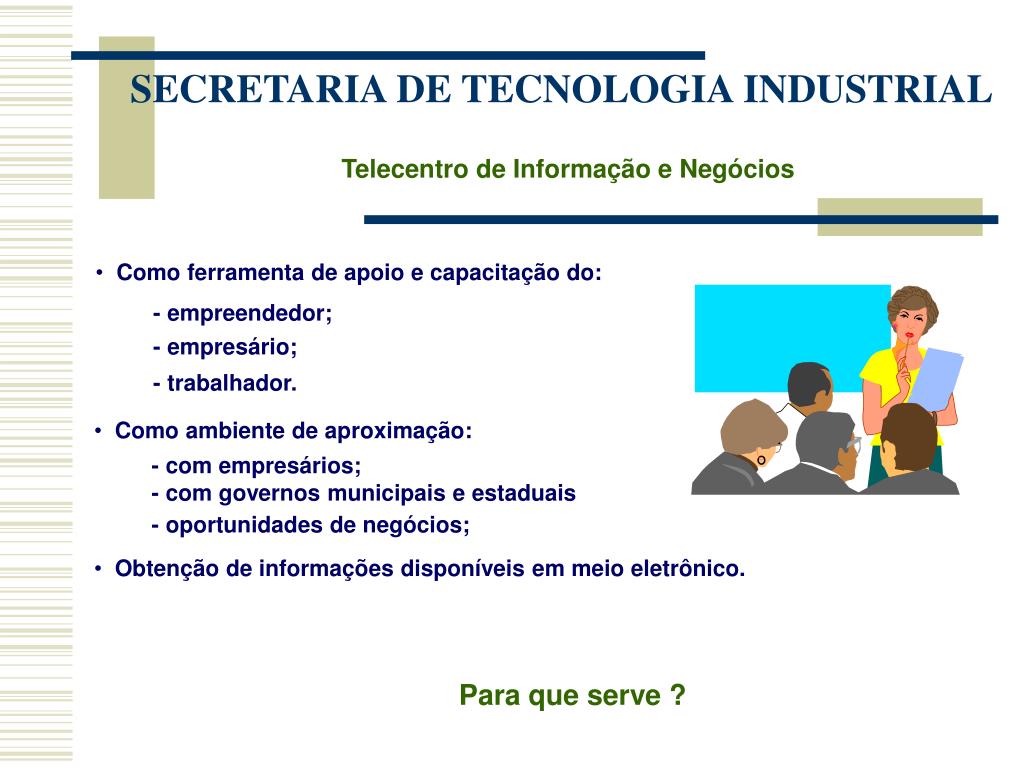 SECRETARIA DE TECNOLOGIA INDUSTRIAL

Telecentro de Informação e Negócios

• Como ferramenta de apoio e capacitação do:
- empreendedor;
- empresário;
- trabalhador.

• Como ambiente de aproximação:
- com empresários;
- com governos municipais e estaduais
- oportunidades de negócios;

• Obtenção de informações disponíveis em meio eletrônico.

Para que serve ?